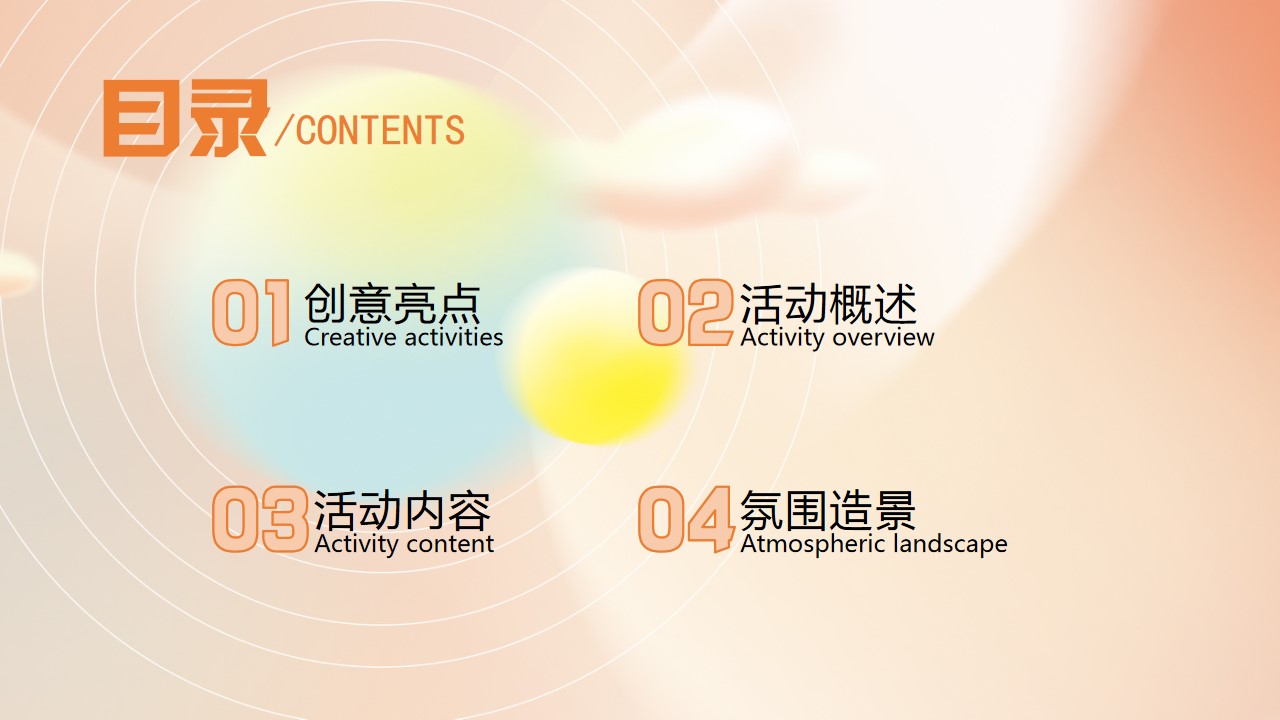 目录/CONTENTS

01 创意亮点
Creative activities

02 活动概述
Activity overview

03 活动内容
Activity content

04 氛围造景
Atmospheric landscape